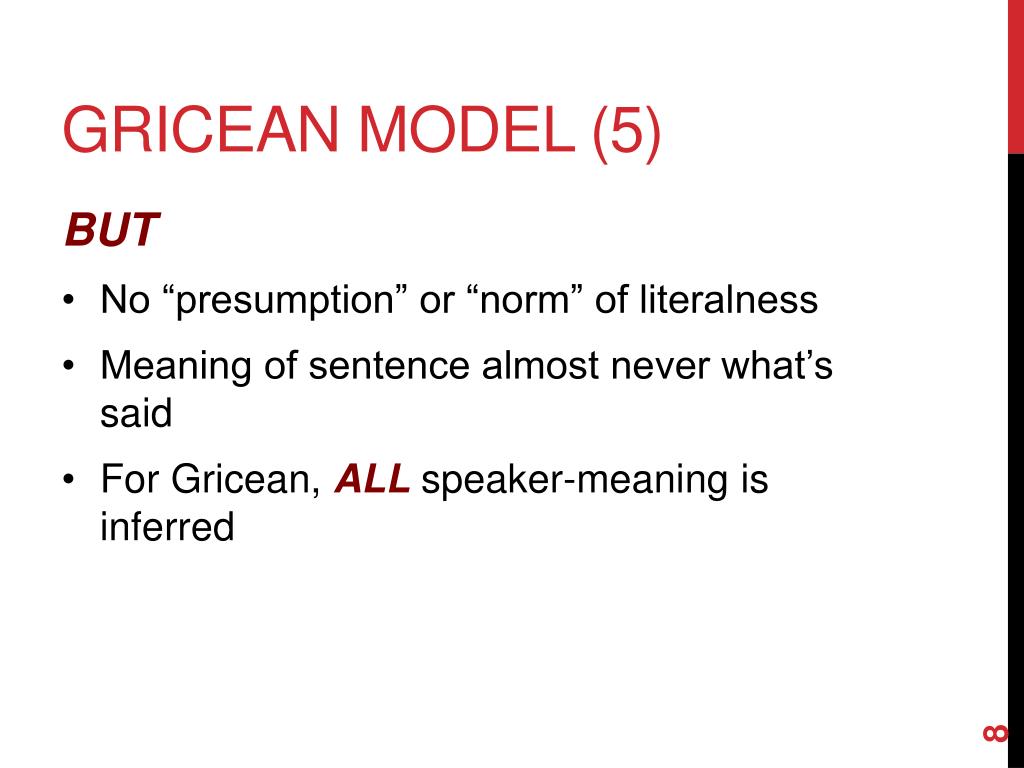 GRICEAN MODEL (5)

BUT

• No “presumption” or “norm” of literalness
• Meaning of sentence almost never what’s said
• For Gricean, ALL speaker-meaning is inferred

8